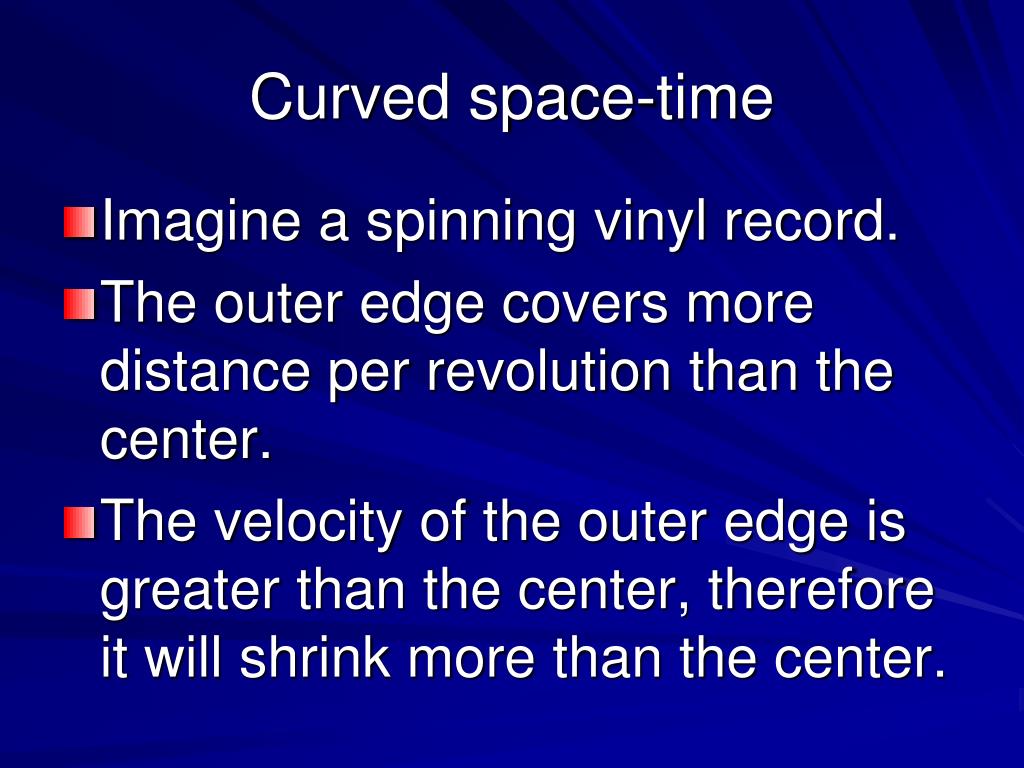 Curved space-time

Imagine a spinning vinyl record.

The outer edge covers more distance per revolution than the center.

The velocity of the outer edge is greater than the center, therefore it will shrink more than the center.